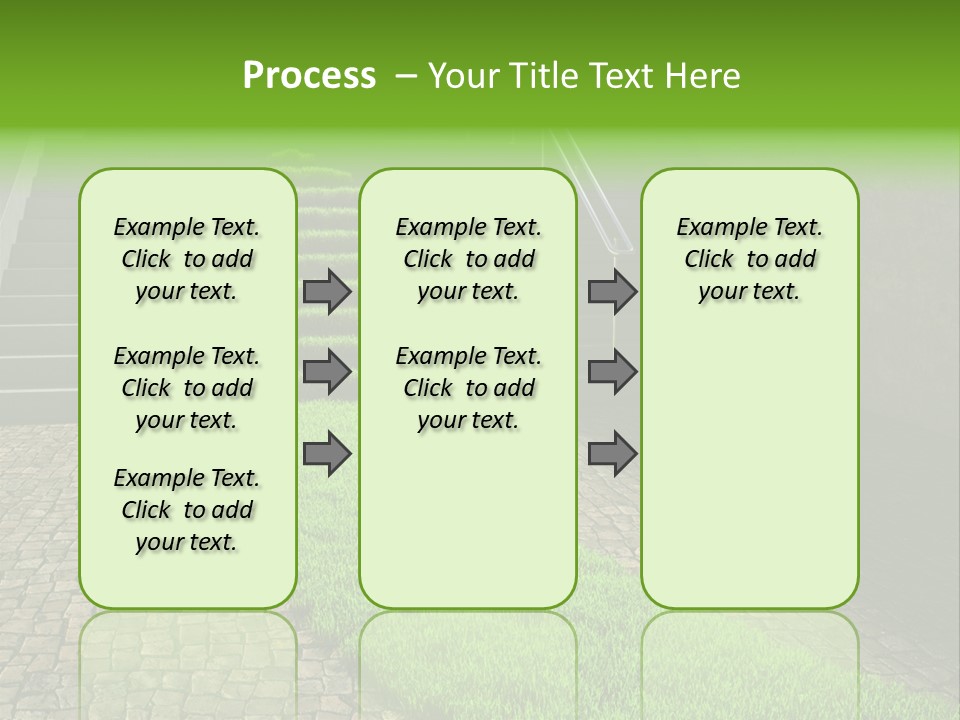 Process – Your Title Text Here

Example Text. Click to add your text.

Example Text. Click to add your text.

Example Text. Click to add your text.

Example Text. Click to add your text.

Example Text. Click to add your text.

Example Text. Click to add your text.